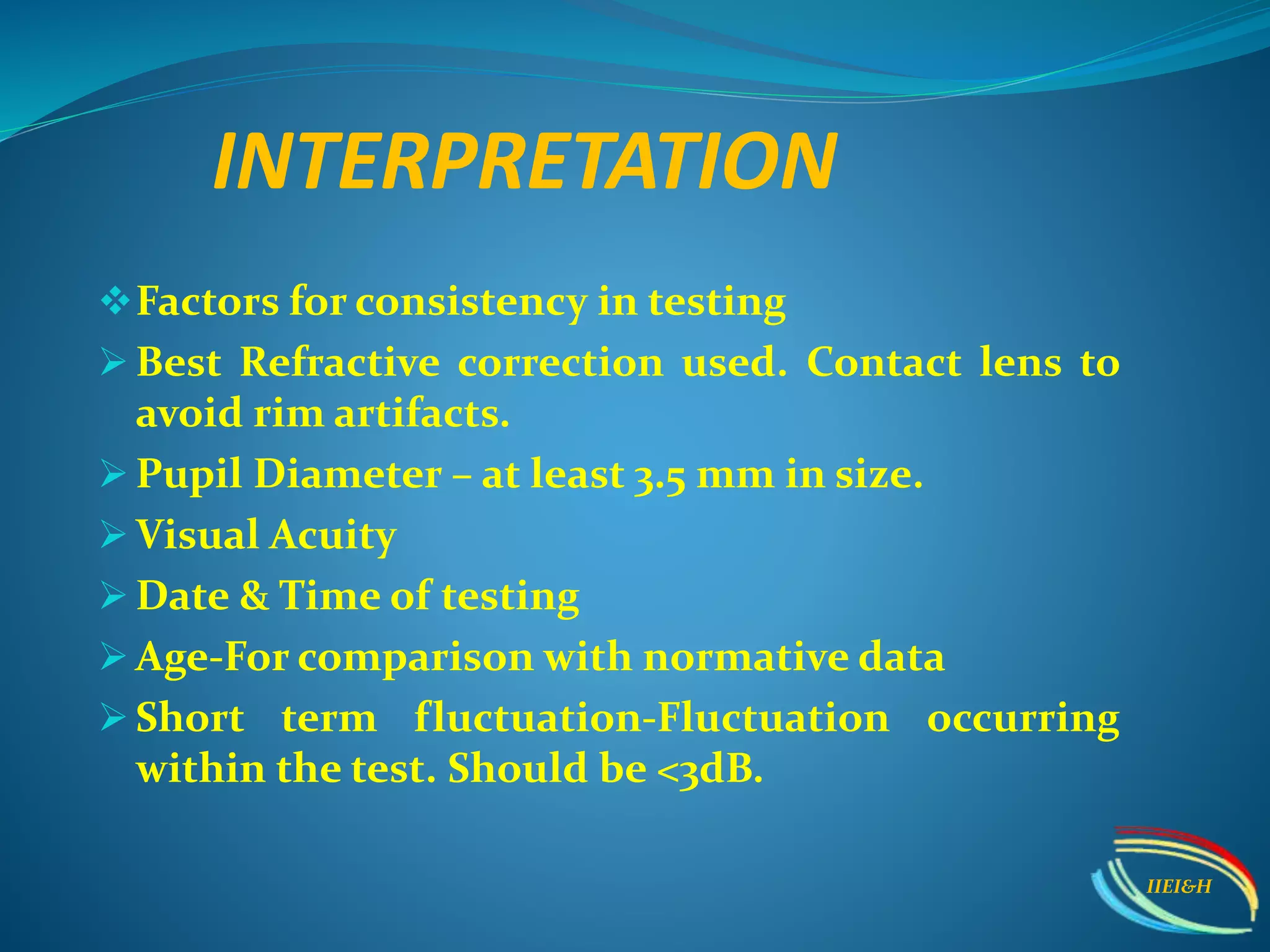 INTERPRETATION

❖ Factors for consistency in testing

➢ Best Refractive correction used. Contact lens to avoid rim artifacts.

➢ Pupil Diameter – at least 3.5 mm in size.

➢ Visual Acuity

➢ Date & Time of testing

➢ Age-For comparison with normative data

➢ Short term fluctuation-Fluctuation occurring within the test. Should be <3dB.

IIEI&H